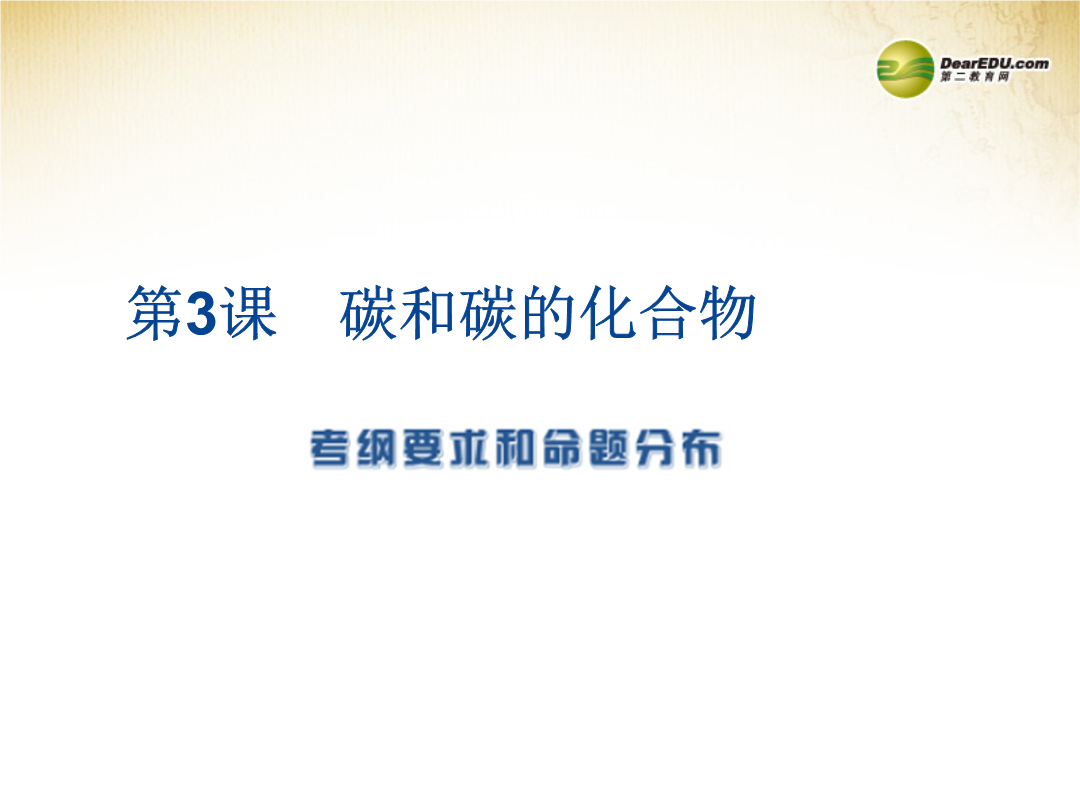 DearEDU.com
第二教育网

第3课　碳和碳的化合物

考纲要求和命题分布